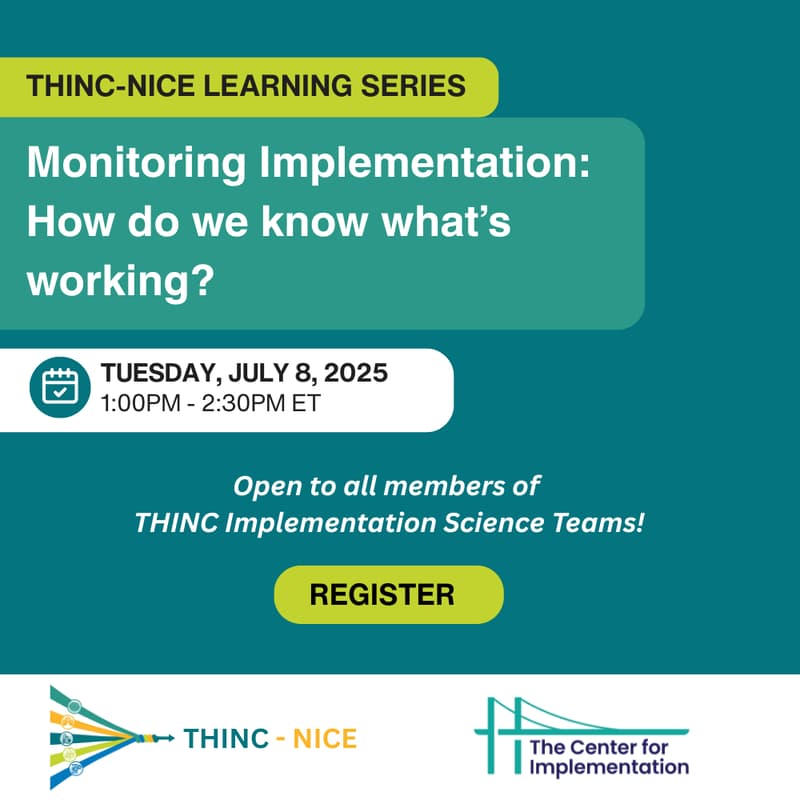 THINC-NICE LEARNING SERIES

Monitoring Implementation: How do we know what's working?

TUESDAY, JULY 8, 2025
1:00PM - 2:30PM ET

Open to all members of THINC Implementation Science Teams!

REGISTER

THINC - NICE

The Center for Implementation